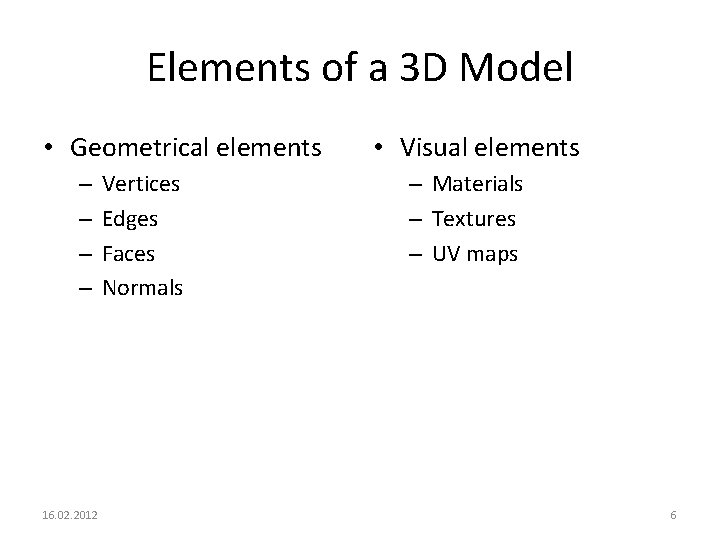 Elements of a 3D Model

• Geometrical elements
– Vertices
– Edges
– Faces
– Normals

• Visual elements
– Materials
– Textures
– UV maps

16.02.2012

6